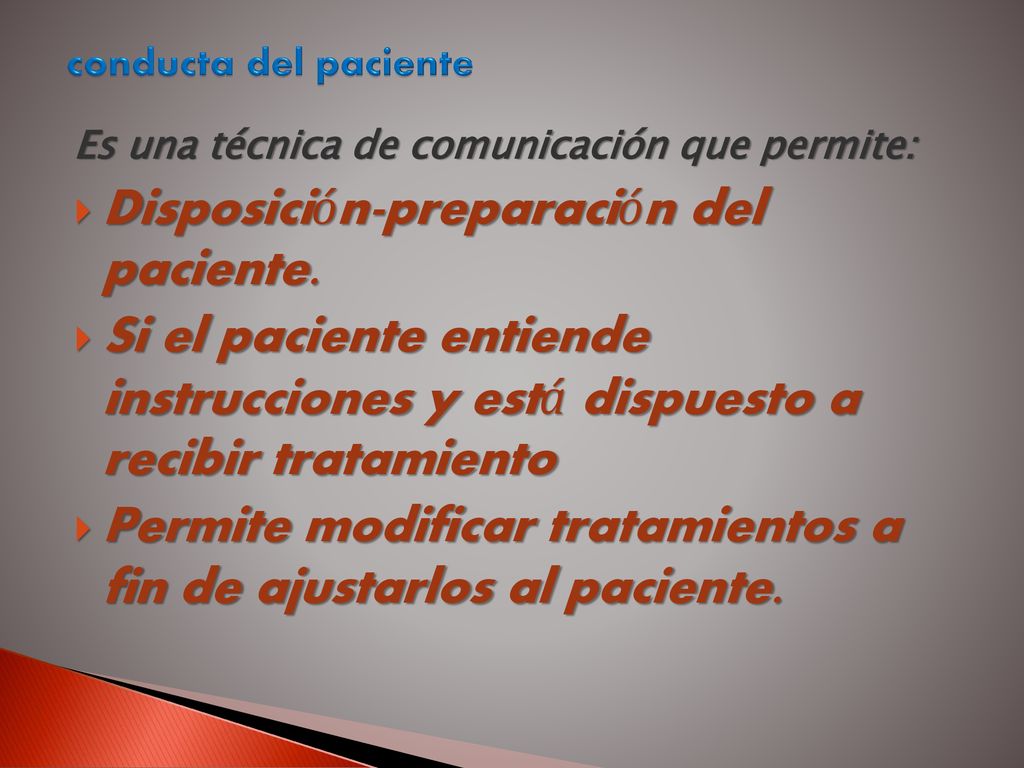 conducta del paciente

Es una técnica de comunicación que permite:

Disposición-preparación del paciente.

Si el paciente entiende instrucciones y está dispuesto a recibir tratamiento

Permite modificar tratamientos a fin de ajustarlos al paciente.